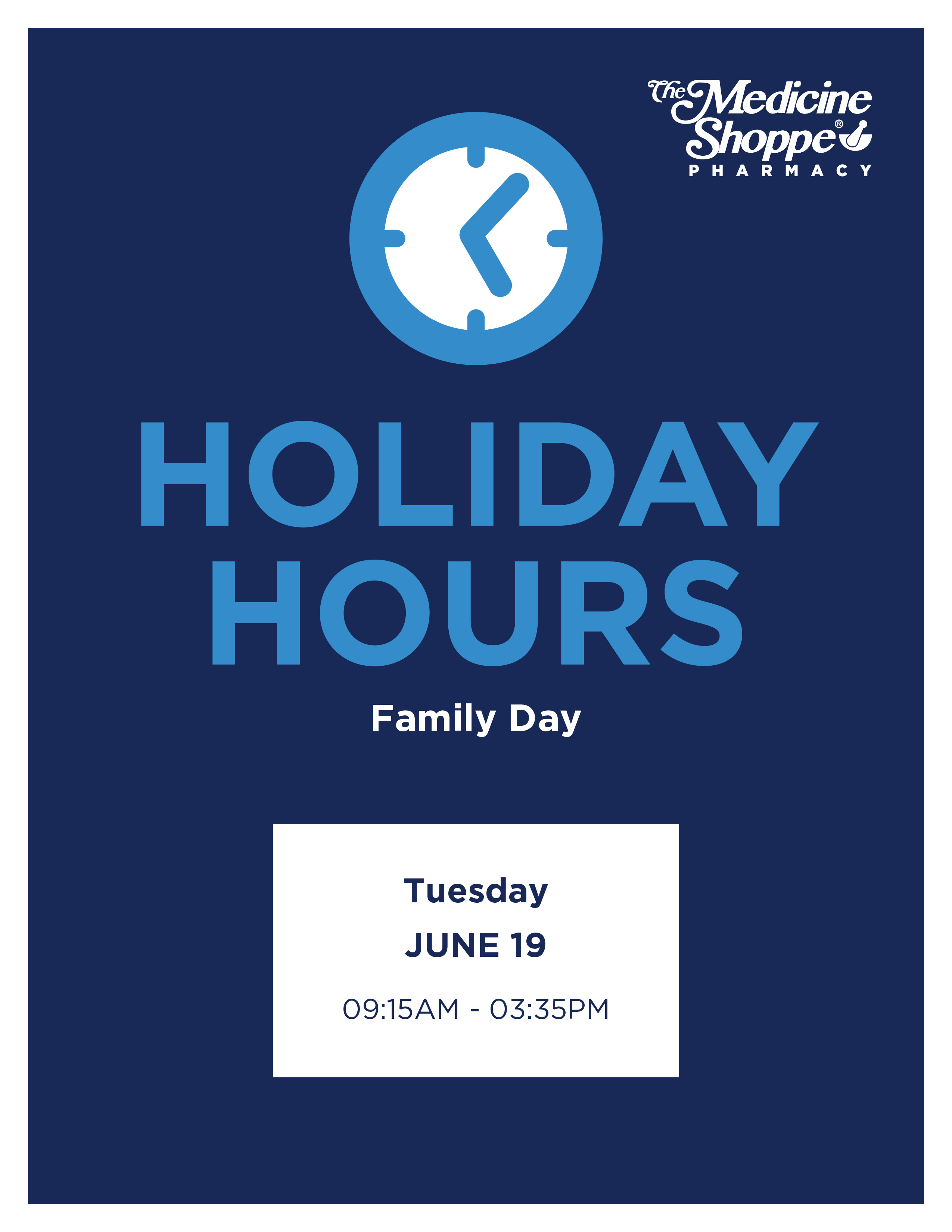 The Medicine Shoppe® PHARMACY

HOLIDAY HOURS

Family Day

Tuesday

JUNE 19

09:15AM - 03:35PM